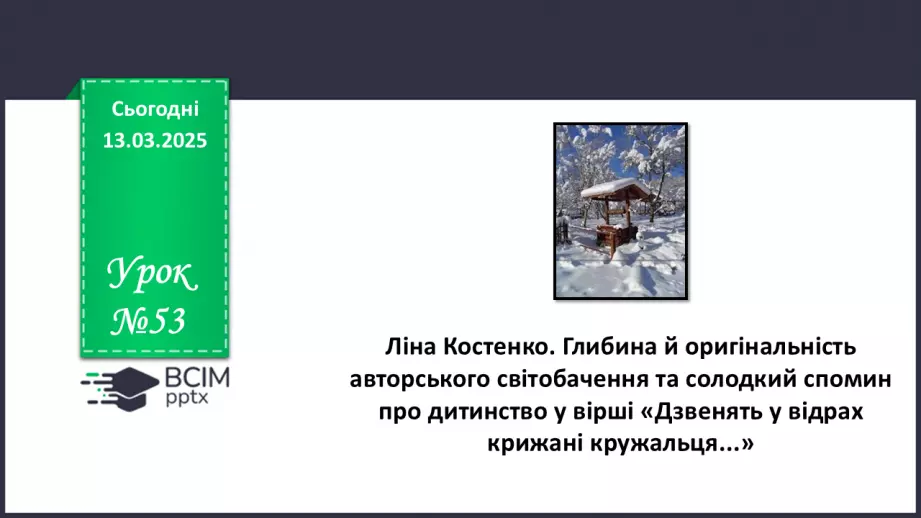 Сьогодні
13.03.2025

Урок
№53

ВСІМ
pptx

Ліна Костенко. Глибина й оригінальність авторського світобачення та солодкий спомин про дитинство у вірші «Дзвенять у відрах крижані кружальця...»